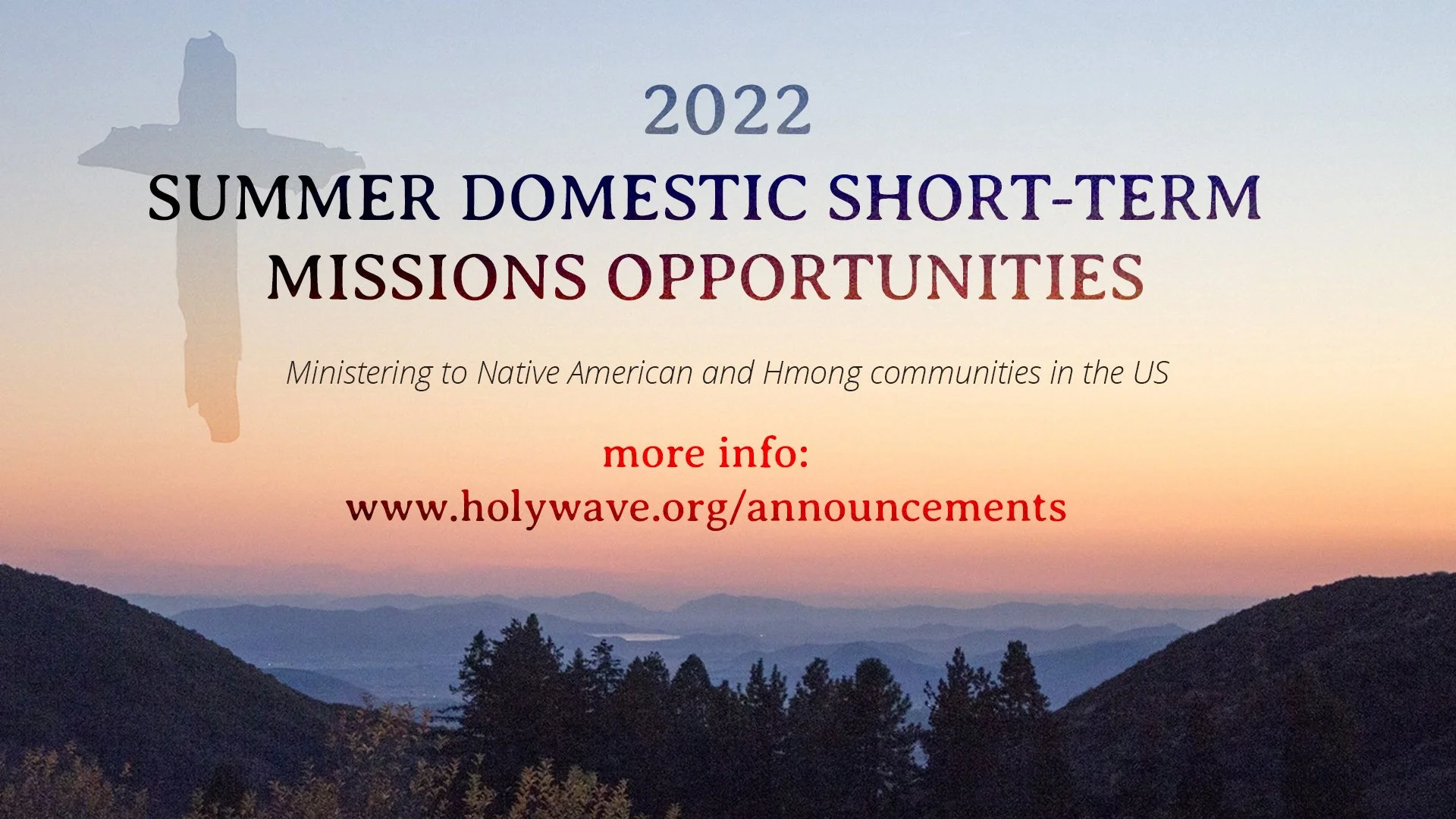 2022

SUMMER DOMESTIC SHORT-TERM MISSIONS OPPORTUNITIES

Ministering to Native American and Hmong communities in the US

more info:
www.holywave.org/announcements